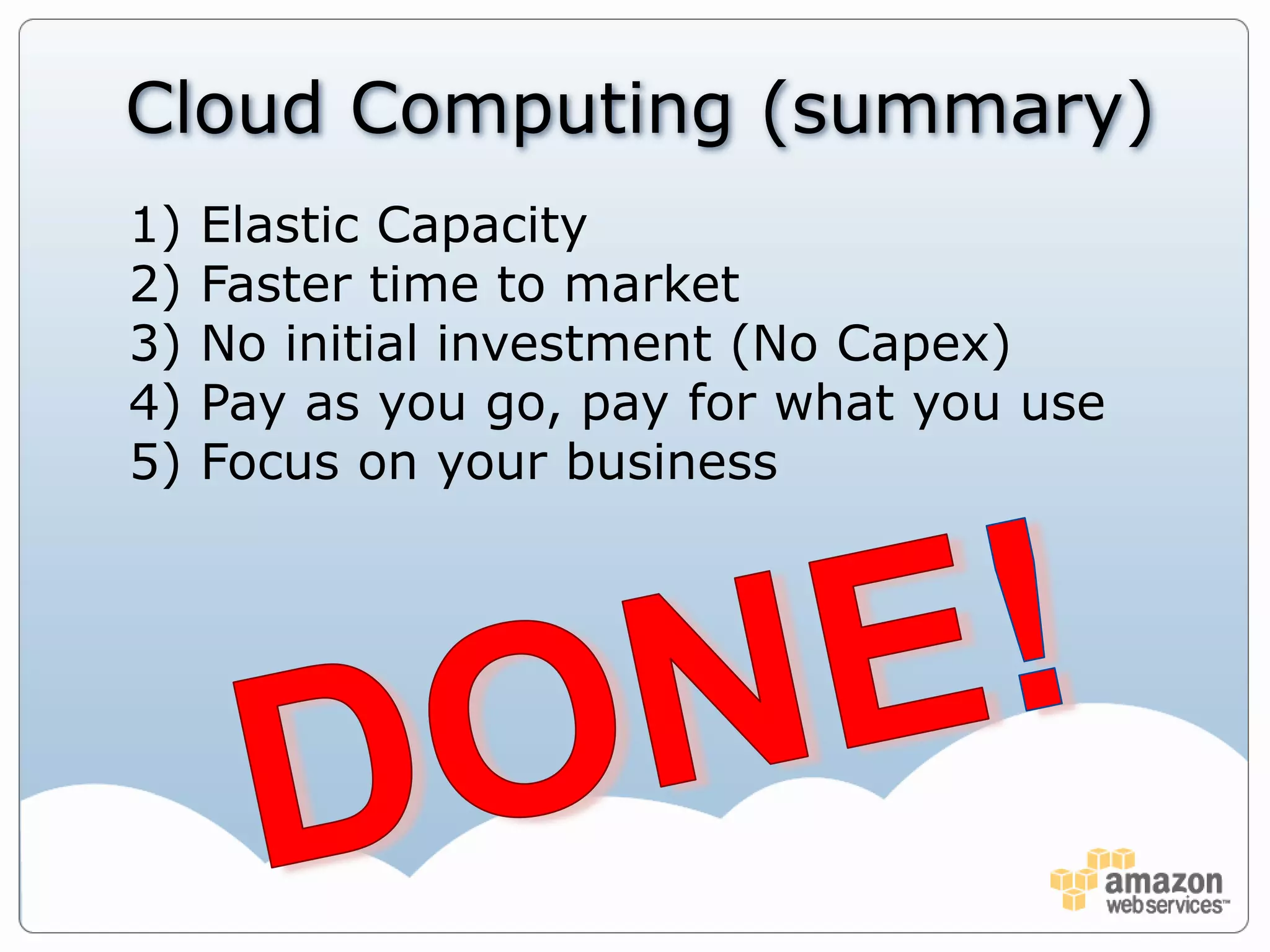 Cloud Computing (summary)

1) Elastic Capacity
2) Faster time to market
3) No initial investment (No Capex)
4) Pay as you go, pay for what you use
5) Focus on your business

DONE!

amazon web services™